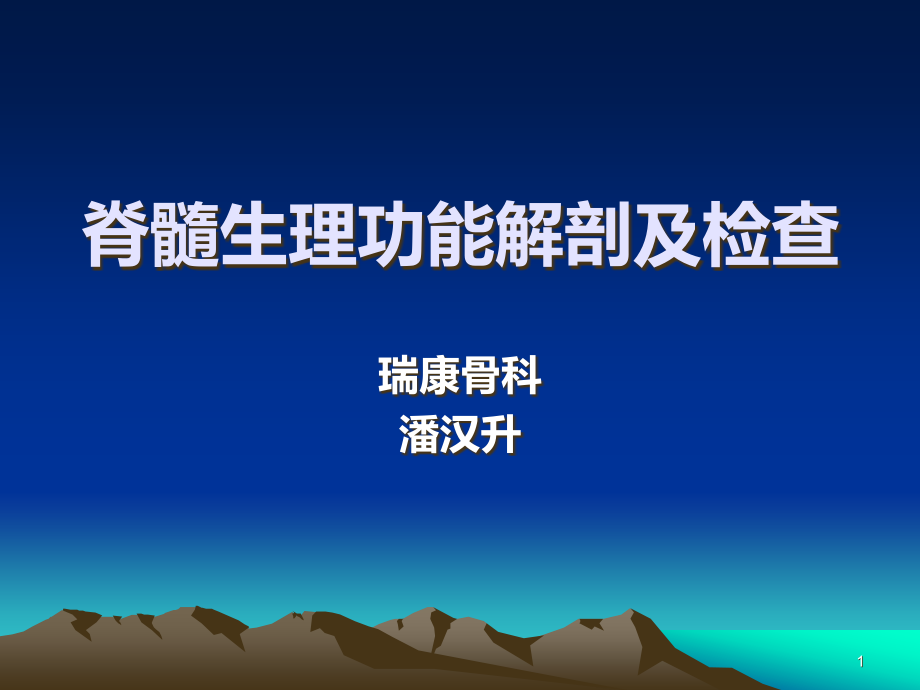 脊髓生理功能解剖及检查

瑞康骨科
潘汉升

1